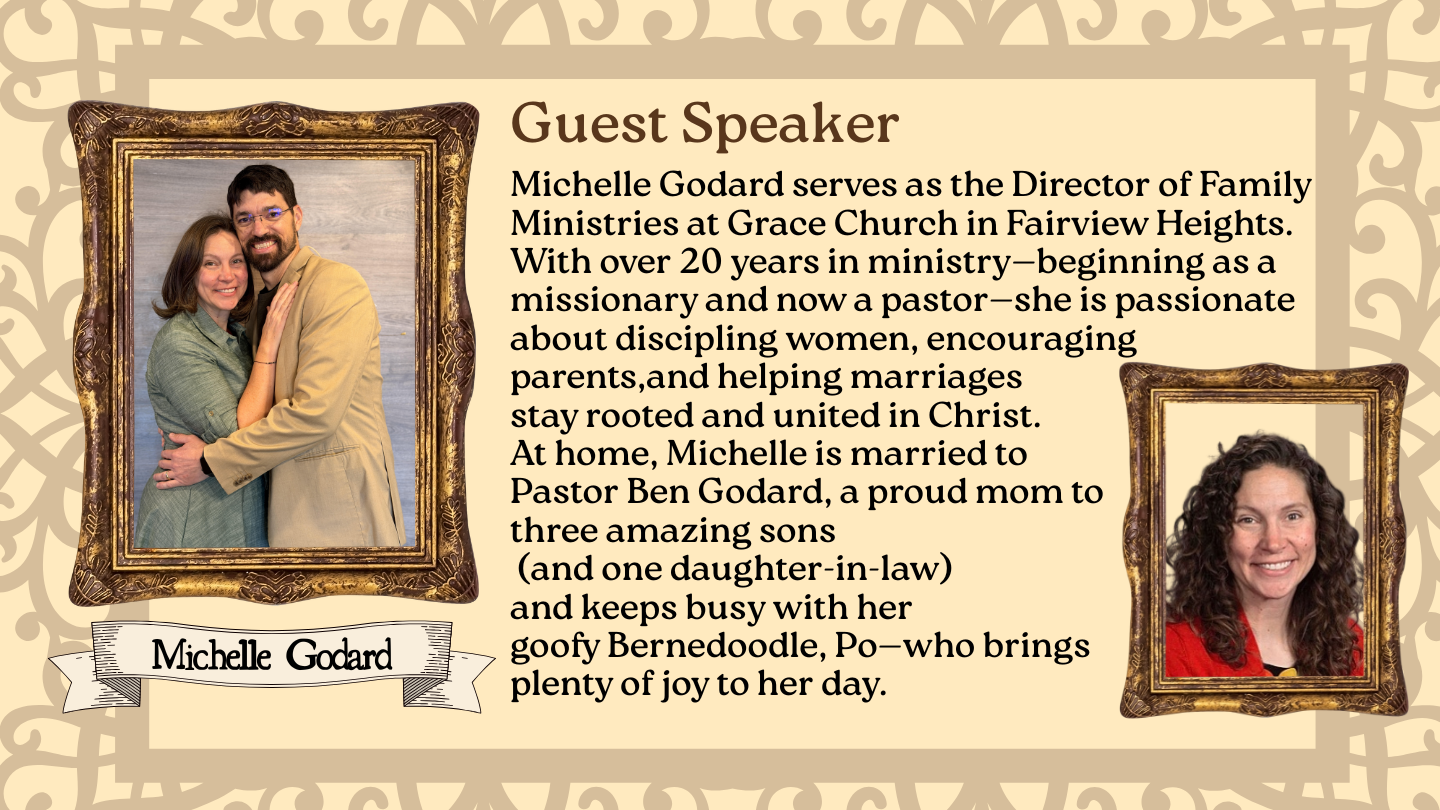 Guest Speaker

Michelle Godard serves as the Director of Family Ministries at Grace Church in Fairview Heights. With over 20 years in ministry—beginning as a missionary and now a pastor—she is passionate about discipling women, encouraging parents,and helping marriages stay rooted and united in Christ.
At home, Michelle is married to Pastor Ben Godard, a proud mom to three amazing sons (and one daughter-in-law) and keeps busy with her goofy Bernedoodle, Po—who brings plenty of joy to her day.

Michelle Godard